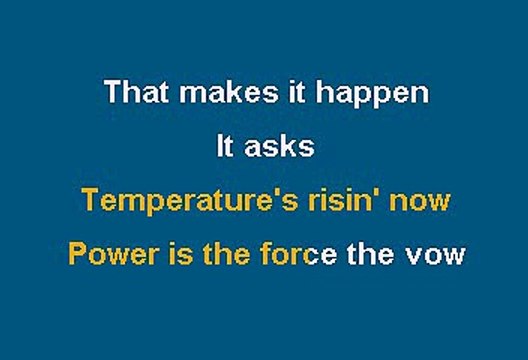 That makes it happen

It asks

Temperature's risin' now

Power is the force the vow